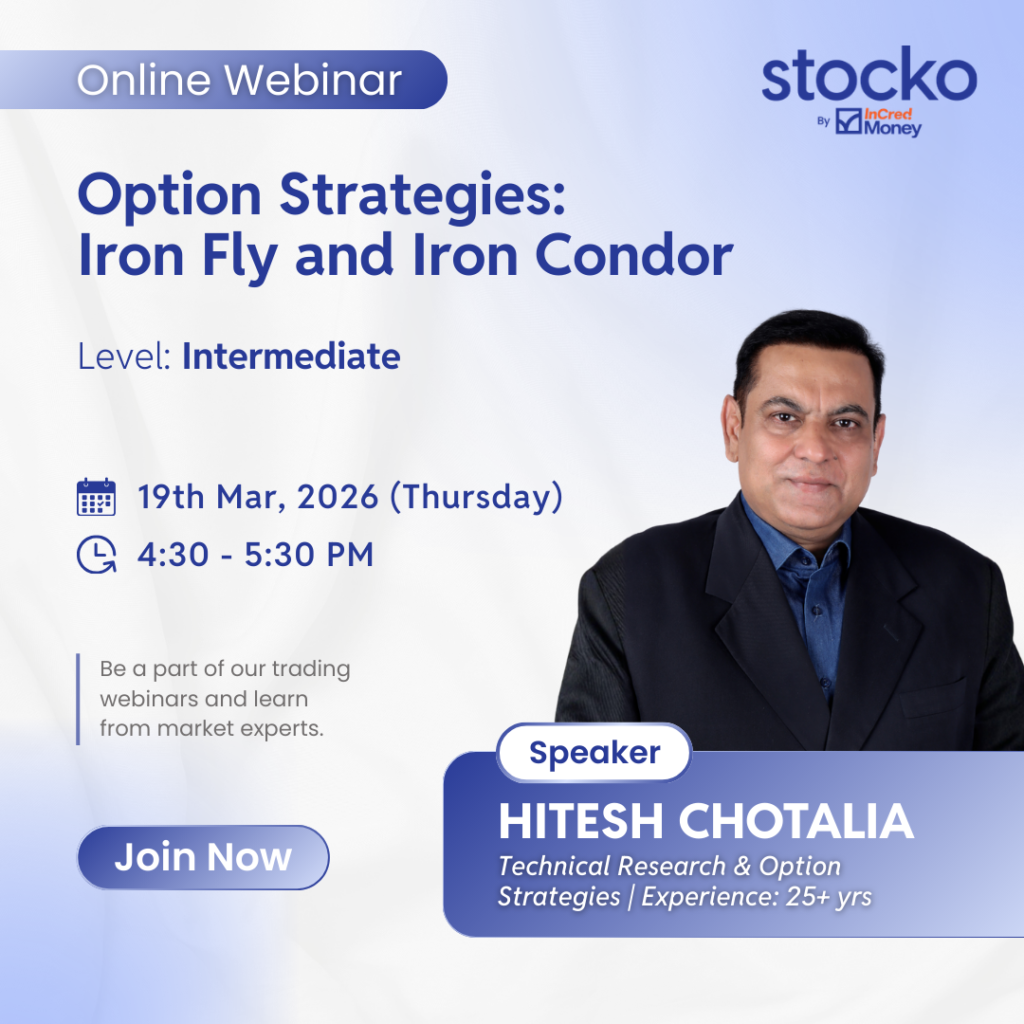 Online Webinar

stocko
By InCred Money

Option Strategies: Iron Fly and Iron Condor

Level: Intermediate

19th Mar, 2026 (Thursday)

4:30 - 5:30 PM

Be a part of our trading webinars and learn from market experts.

Join Now

Speaker

HITESH CHOTALIA

Technical Research & Option Strategies | Experience: 25+ yrs